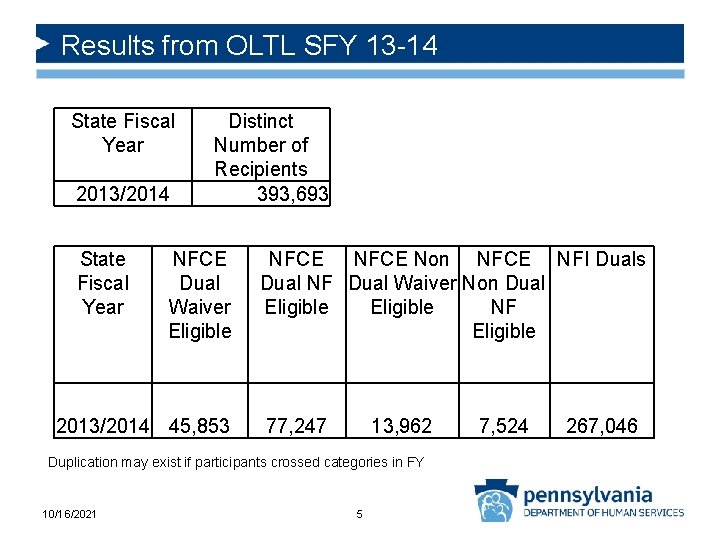 Results from OLTL SFY 13-14

| State Fiscal Year | Distinct Number of Recipients |
|---|---|
| 2013/2014 | 393,693 |

| State Fiscal Year | NFCE Dual Waiver Eligible | NFCE Dual NF Eligible | NFCE Non Dual Waiver Eligible | NFCE Non Dual NF Eligible | NFI Duals |
|---|---|---|---|---|---|
| 2013/2014 | 45,853 | 77,247 | 13,962 | 7,524 | 267,046 |

Duplication may exist if participants crossed categories in FY

10/16/2021

5

pennsylvania
DEPARTMENT OF HUMAN SERVICES